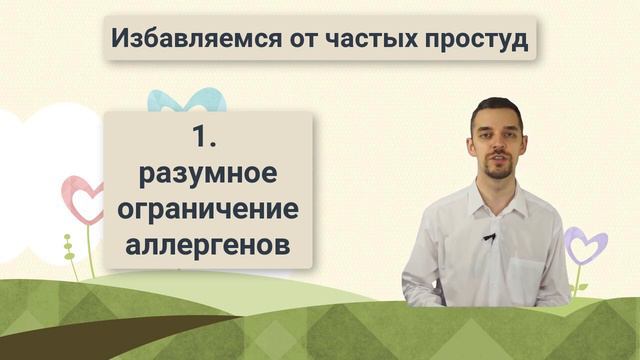 Избавляемся от частых простуд

1.
разумное ограничение аллергенов